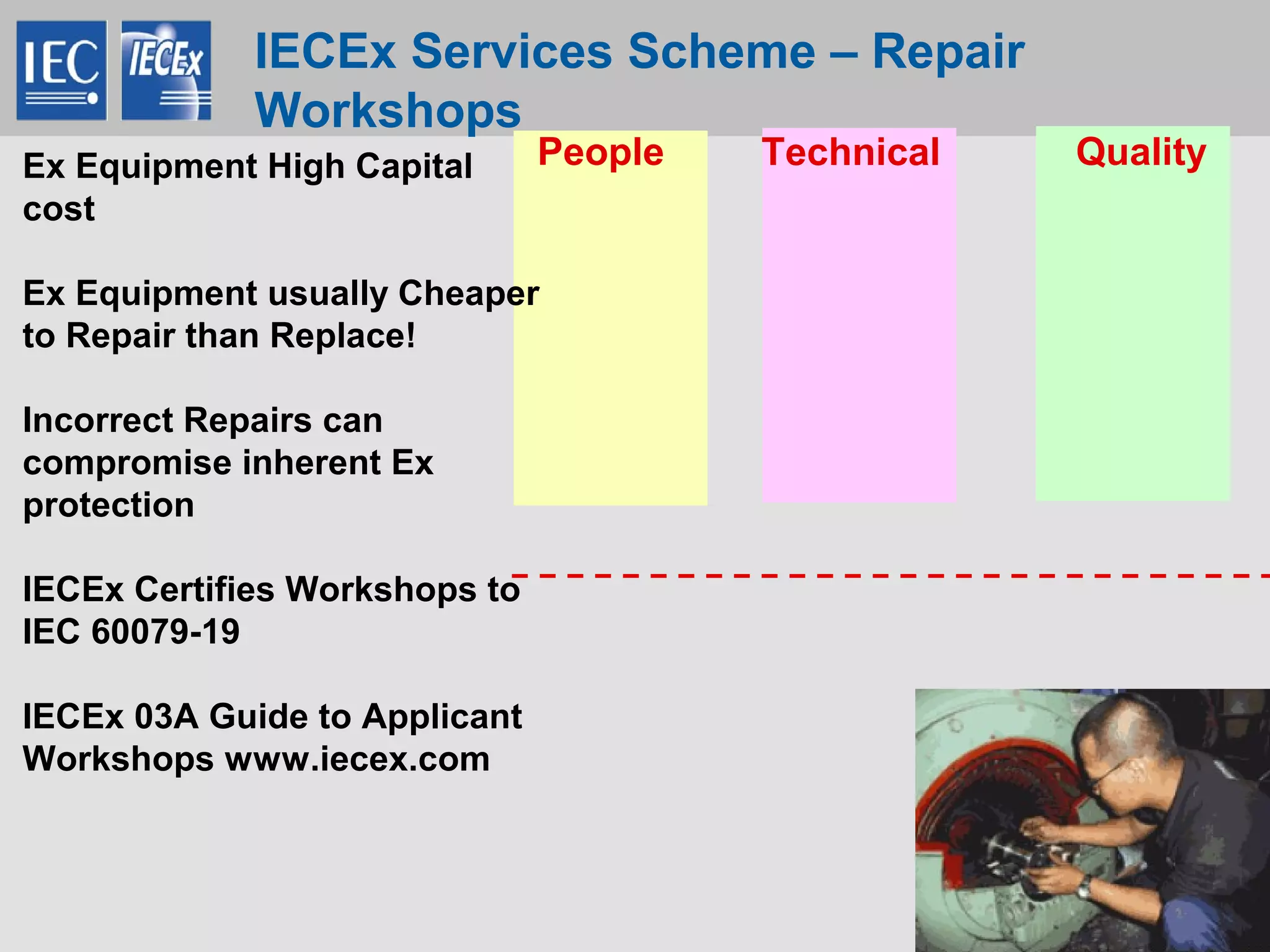 IEC IECEx

IECEx Services Scheme – Repair Workshops

Ex Equipment High Capital cost

Ex Equipment usually Cheaper to Repair than Replace!

Incorrect Repairs can compromise inherent Ex protection

IECEx Certifies Workshops to IEC 60079-19

IECEx 03A Guide to Applicant Workshops www.iecex.com

People

Technical

Quality